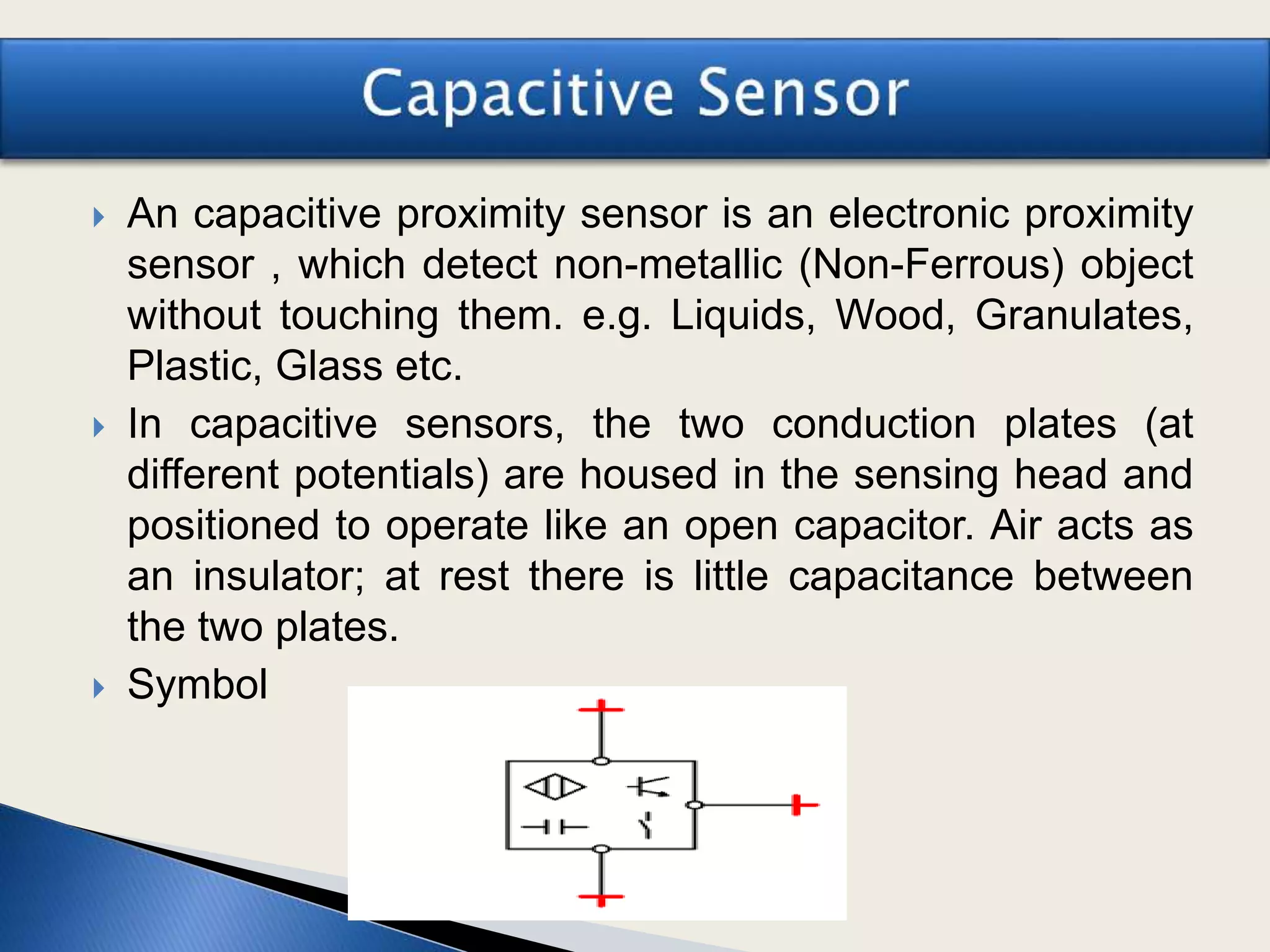 Capacitive Sensor

An capacitive proximity sensor is an electronic proximity sensor , which detect non-metallic (Non-Ferrous) object without touching them. e.g. Liquids, Wood, Granulates, Plastic, Glass etc.

In capacitive sensors, the two conduction plates (at different potentials) are housed in the sensing head and positioned to operate like an open capacitor. Air acts as an insulator; at rest there is little capacitance between the two plates.

Symbol